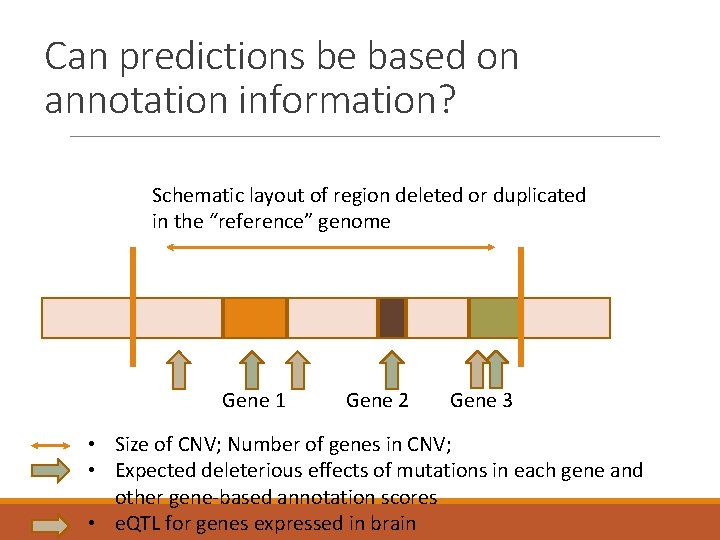 Can predictions be based on annotation information?

Schematic layout of region deleted or duplicated in the “reference” genome

Gene 1 Gene 2 Gene 3

• Size of CNV; Number of genes in CNV;
• Expected deleterious effects of mutations in each gene and other gene-based annotation scores
• eQTL for genes expressed in brain